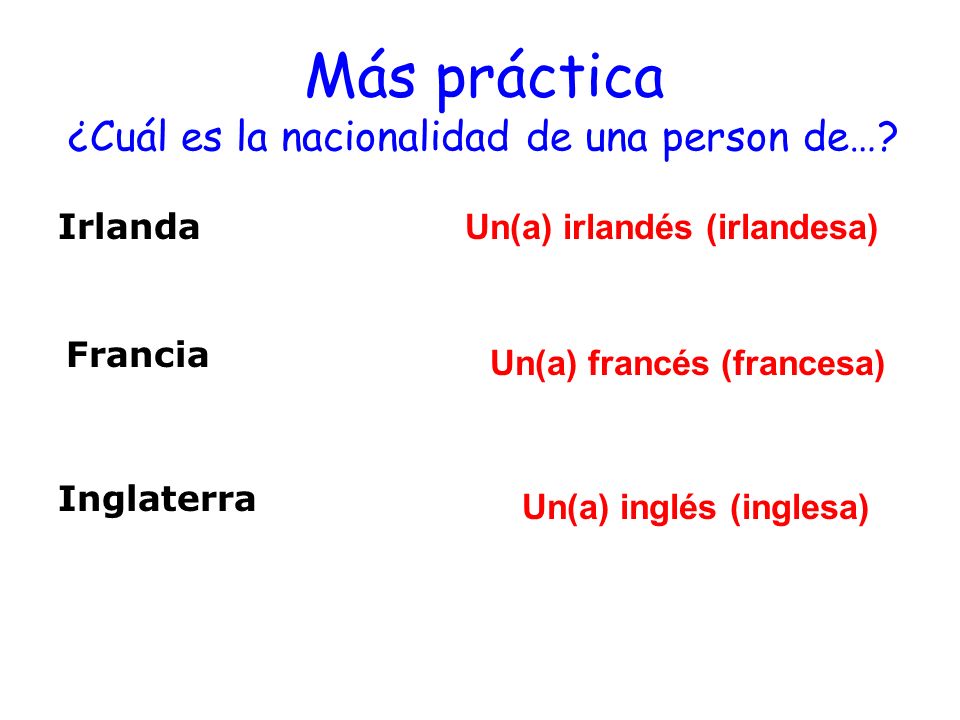 Más práctica
¿Cuál es la nacionalidad de una person de…?

Irlanda
Un(a) irlandés (irlandesa)

Francia
Un(a) francés (francesa)

Inglaterra
Un(a) inglés (inglesa)